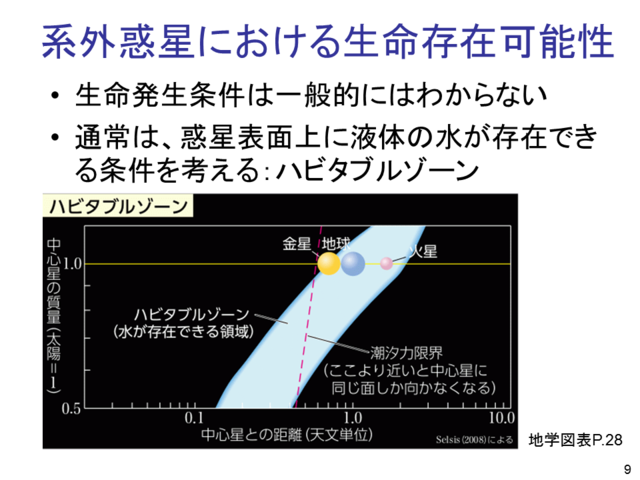 系外惑星における生命存在可能性

• 生命発生条件は一般的にはわからない

• 通常は、惑星表面上に液体の水が存在できる条件を考える：ハビタブルゾーン

ハビタブルゾーン

中心星の質量（太陽=1）

1.0

0.5

金星 地球 火星

ハビタブルゾーン
（水が存在できる領域）

潮汐力限界
（ここより近いと中心星に同じ面しか向かなくなる）

0.1 1.0 10.0

中心星との距離（天文単位）

Selsis (2008) による

地学図表P.28

9